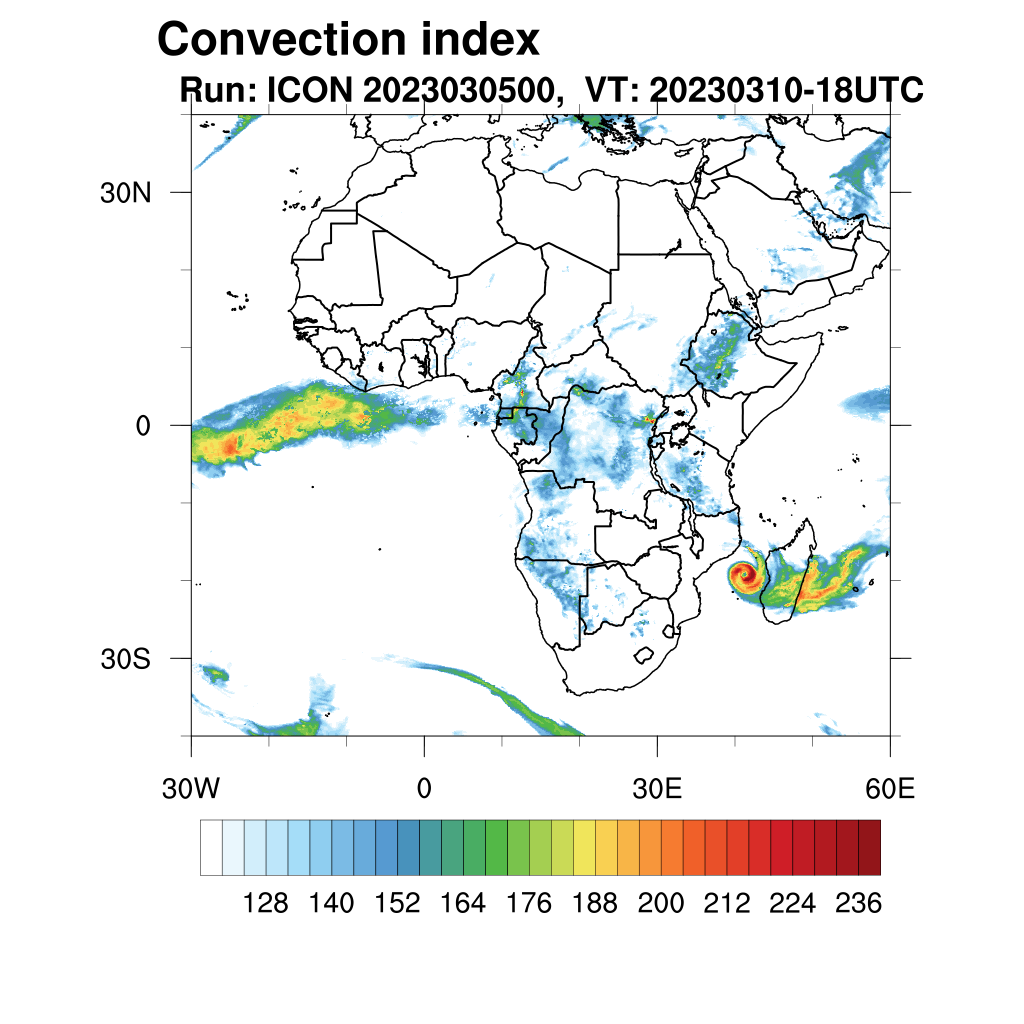 Convection index
Run: ICON 2023030500, VT: 20230310-18UTC

30N
0
30S

30W
0
30E
60E

128 140 152 164 176 188 200 212 224 236